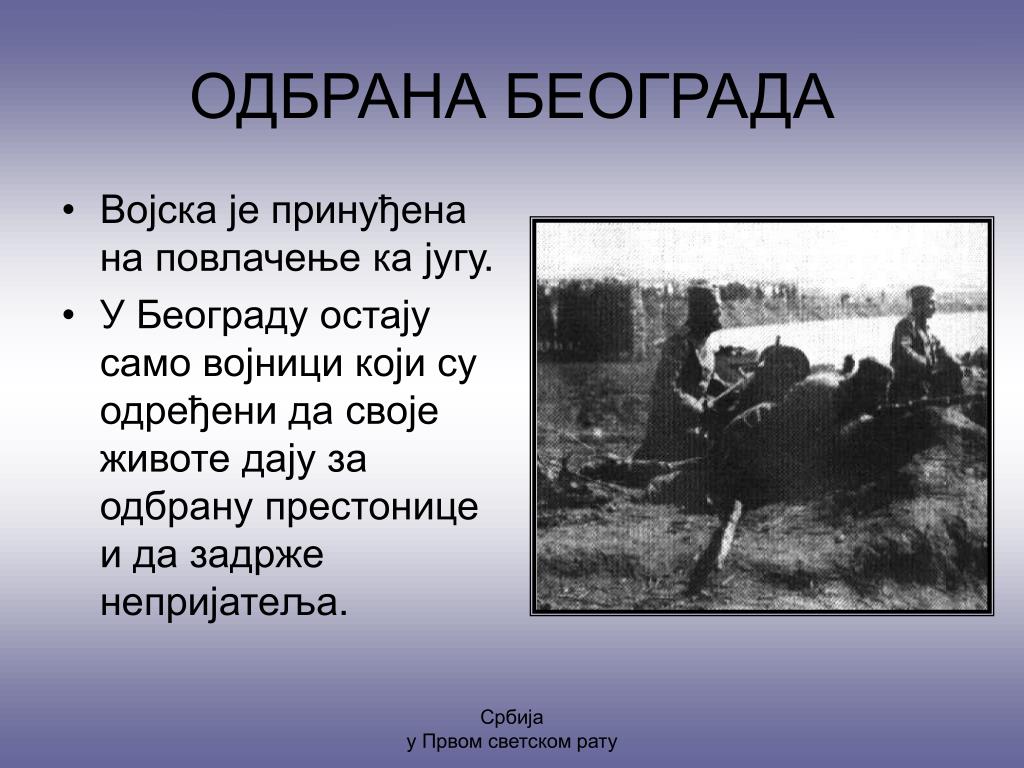 ОДБРАНА БЕОГРАДА

• Војска је принуђена на повлачење ка југу.
• У Београду остају само војници који су одређени да своје животе дају за одбрану престонице и да задрже непријатеља.

Србија
у Првом светском рату